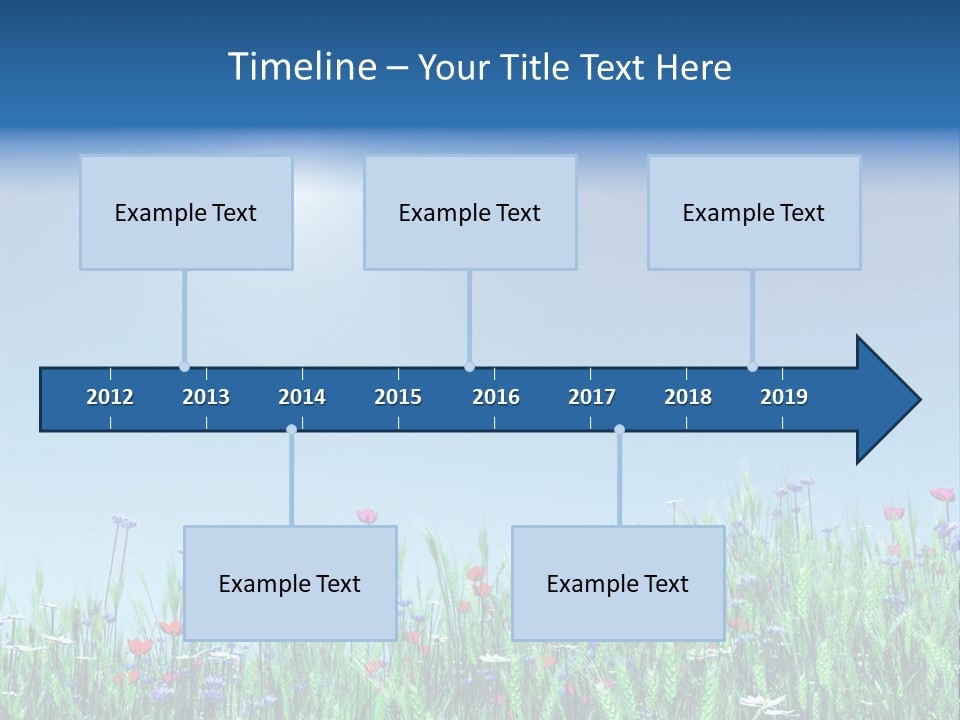 Timeline – Your Title Text Here

Example Text

Example Text

Example Text

2012 2013 2014 2015 2016 2017 2018 2019

Example Text

Example Text